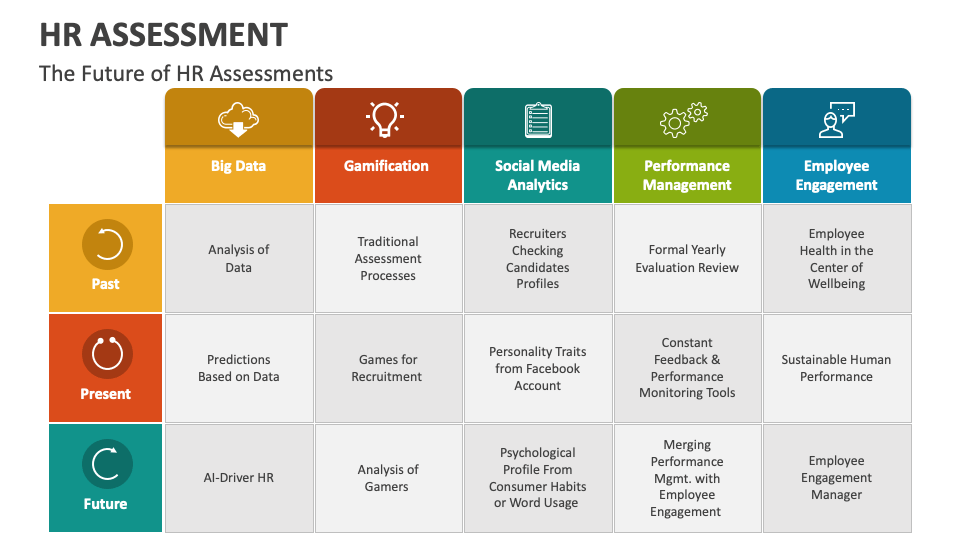 HR ASSESSMENT

The Future of HR Assessments

| | Big Data | Gamification | Social Media Analytics | Performance Management | Employee Engagement |
|---|---|---|---|---|---|
| Past | Analysis of Data | Traditional Assessment Processes | Recruiters Checking Candidates Profiles | Formal Yearly Evaluation Review | Employee Health in the Center of Wellbeing |
| Present | Predictions Based on Data | Games for Recruitment | Personality Traits from Facebook Account | Constant Feedback & Performance Monitoring Tools | Sustainable Human Performance |
| Future | AI-Driver HR | Analysis of Gamers | Psychological Profile From Consumer Habits or Word Usage | Merging Performance Mgmt. with Employee Engagement | Employee Engagement Manager |